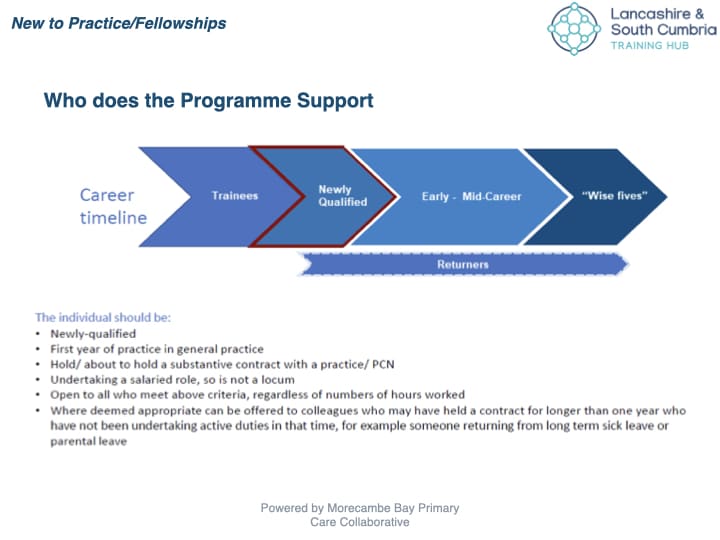 New to Practice/Fellowships

Lancashire & South Cumbria
TRAINING HUB

Who does the Programme Support

Career timeline

Trainees

Newly Qualified

Early - Mid-Career

"Wise fives"

Returners

The individual should be:
• Newly-qualified
• First year of practice in general practice
• Hold/ about to hold a substantive contract with a practice/ PCN
• Undertaking a salaried role, so is not a locum
• Open to all who meet above criteria, regardless of numbers of hours worked
• Where deemed appropriate can be offered to colleagues who may have held a contract for longer than one year who have not been undertaking active duties in that time, for example someone returning from long term sick leave or parental leave

Powered by Morecambe Bay Primary Care Collaborative